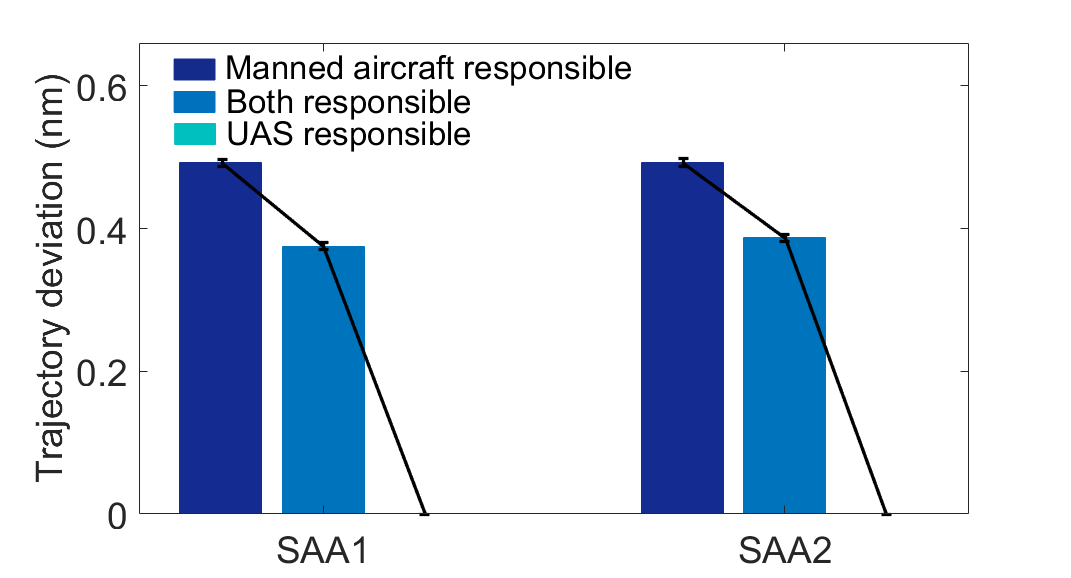 Manned aircraft responsible
Both responsible
UAS responsible

Trajectory deviation (nm)

0.6
0.4
0.2
0

SAA1
SAA2